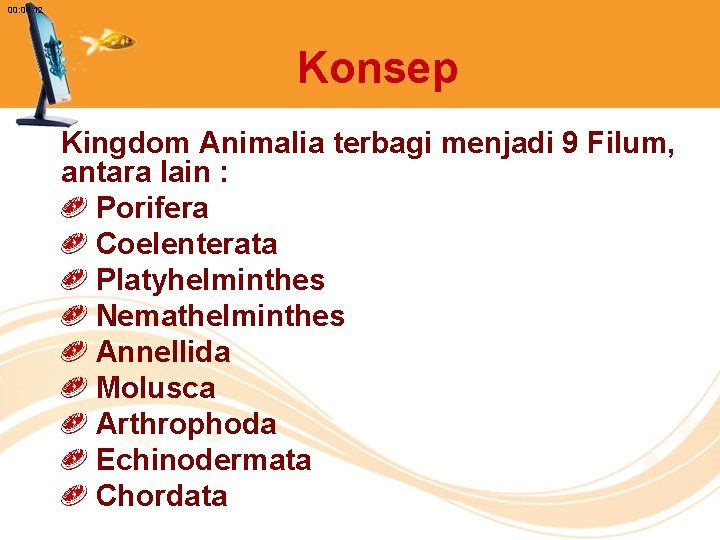 00:00:12

Konsep

Kingdom Animalia terbagi menjadi 9 Filum, antara lain :
Porifera
Coelenterata
Platyhelminthes
Nemathelminthes
Annellida
Molusca
Arthrophoda
Echinodermata
Chordata